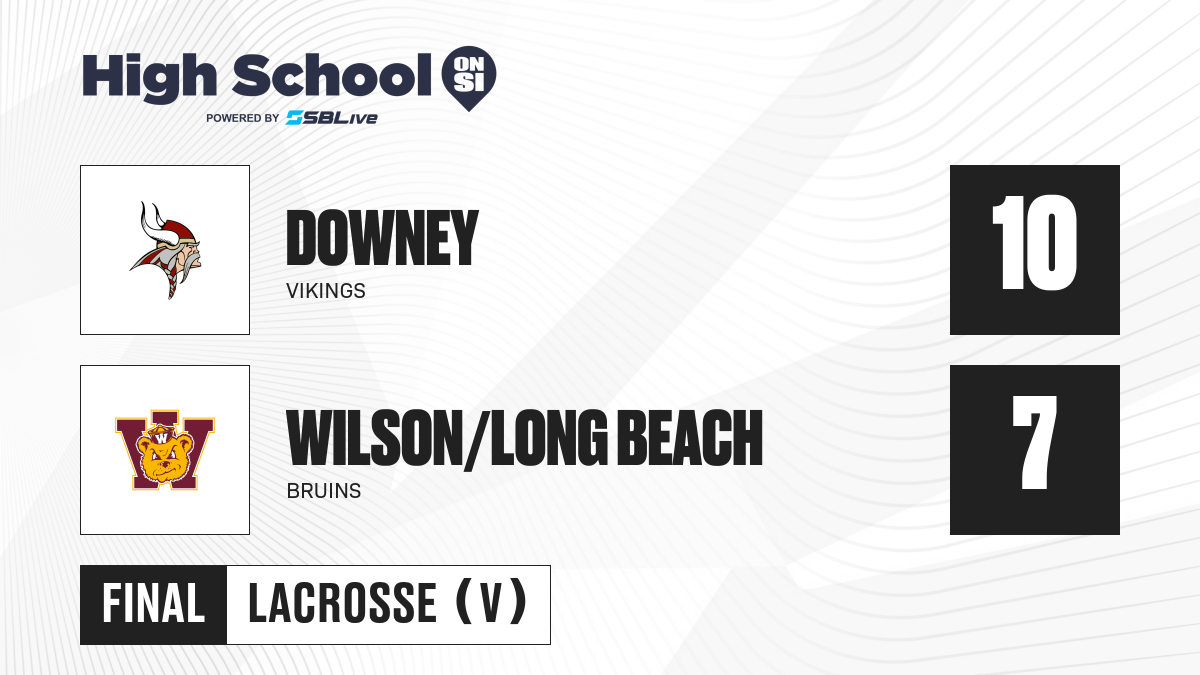 High School ON SI
POWERED BY SBLive

DOWNEY
VIKINGS
10

W
WILSON/LONG BEACH
BRUINS
7

FINAL LACROSSE (V)